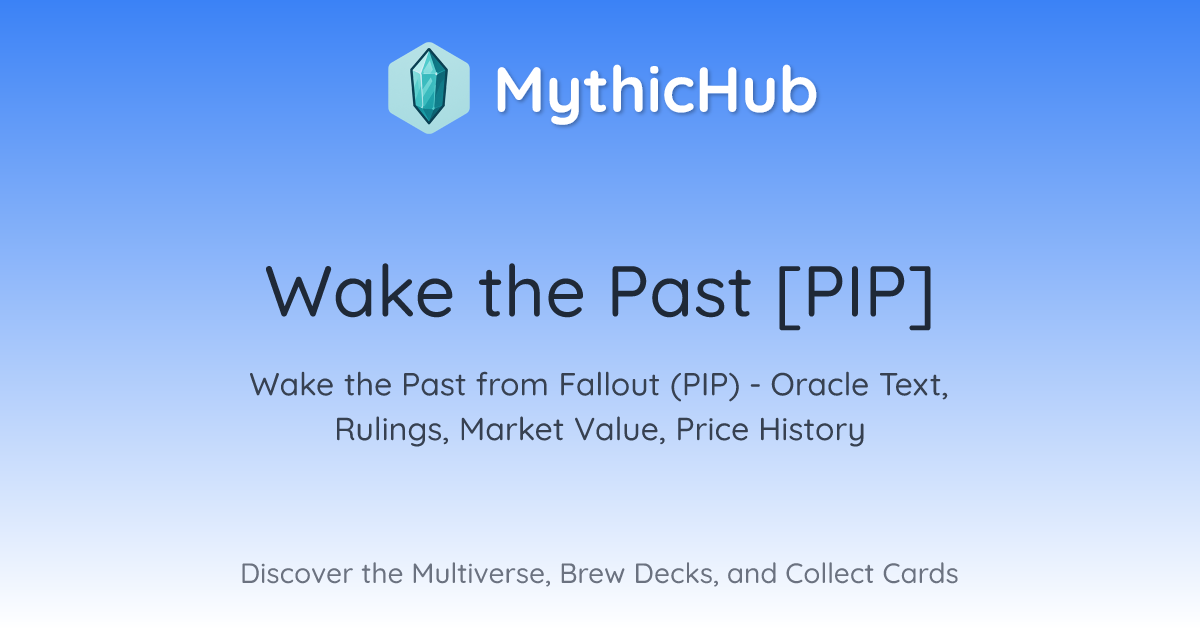 MythicHub

Wake the Past [PIP]

Wake the Past from Fallout (PIP) - Oracle Text, Rulings, Market Value, Price History

Discover the Multiverse, Brew Decks, and Collect Cards